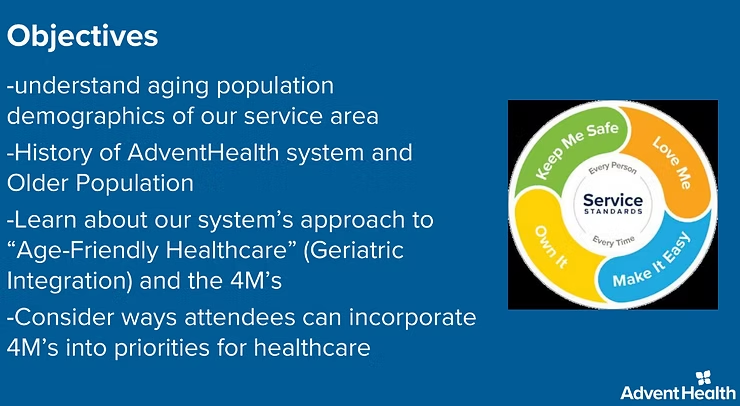 Objectives

-understand aging population demographics of our service area

-History of AdventHealth system and Older Population

-Learn about our system's approach to "Age-Friendly Healthcare" (Geriatric Integration) and the 4M's

-Consider ways attendees can incorporate 4M's into priorities for healthcare

Keep Me Safe
Love Me
Make It Easy
Own It
Every Person
Service
STANDARDS
Every Time

AdventHealth